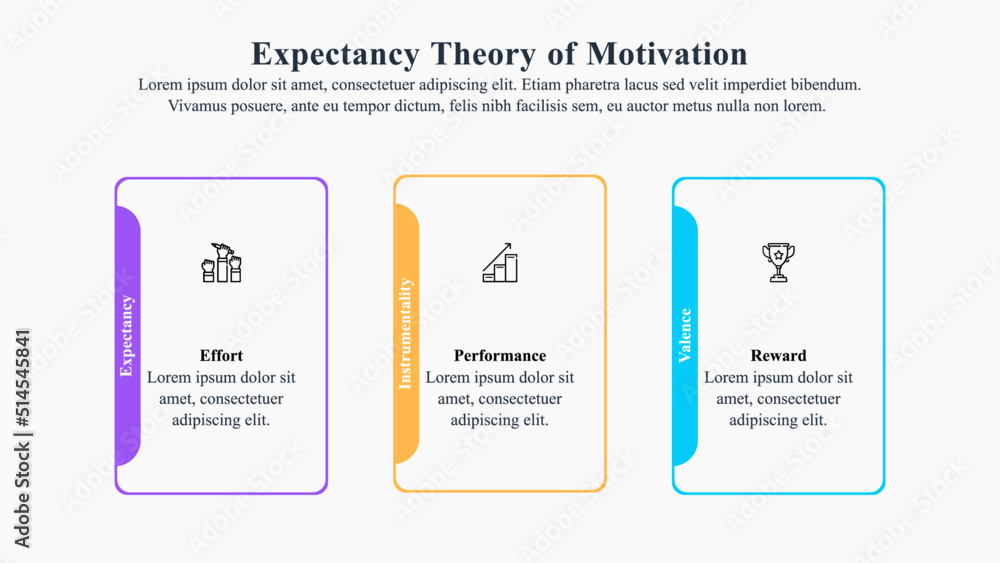 Expectancy Theory of Motivation
Lorem ipsum dolor sit amet, consectetuer adipiscing elit. Etiam pharetra lacus sed velit imperdiet bibendum. Vivamus posuere, ante eu tempor dictum, felis nibh facilisis sem, eu auctor metus nulla non lorem.

Expectancy
Effort
Lorem ipsum dolor sit amet, consectetuer adipiscing elit.

Instrumentality
Performance
Lorem ipsum dolor sit amet, consectetuer adipiscing elit.

Valence
Reward
Lorem ipsum dolor sit amet, consectetuer adipiscing elit.

Adobe Stock | #514545841